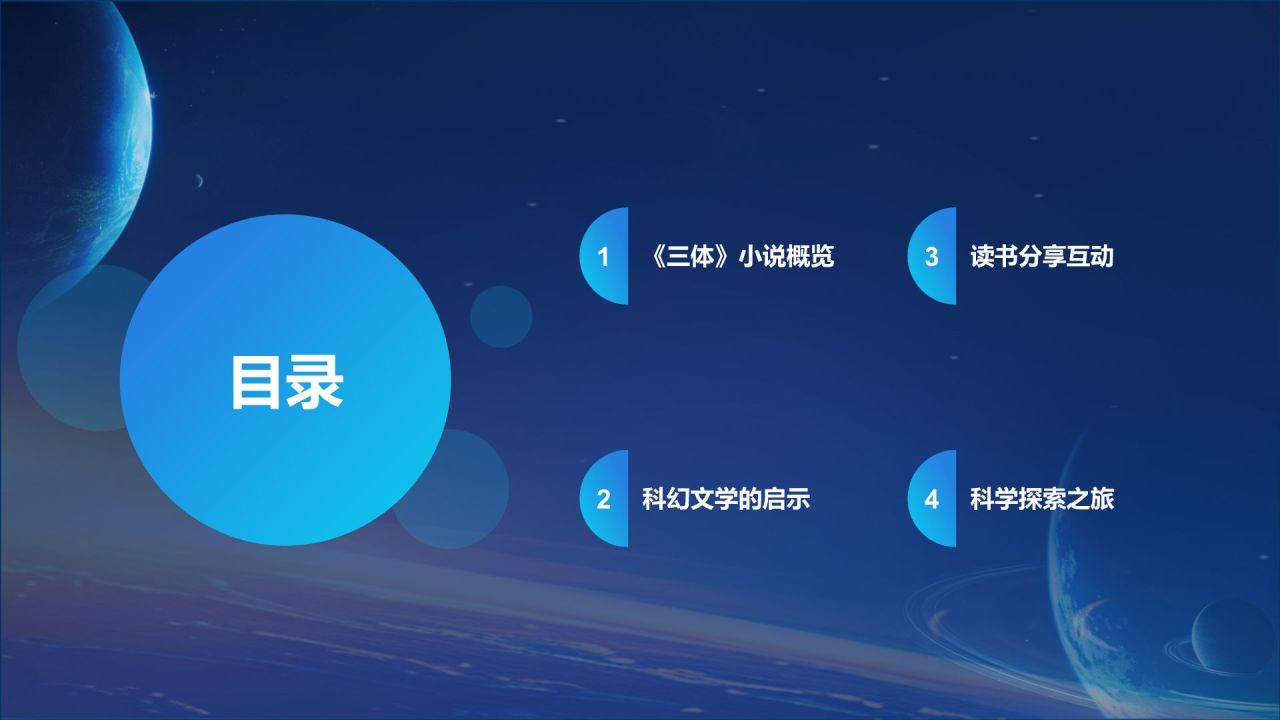 目录

1 《三体》小说概览

2 科幻文学的启示

3 读书分享互动

4 科学探索之旅